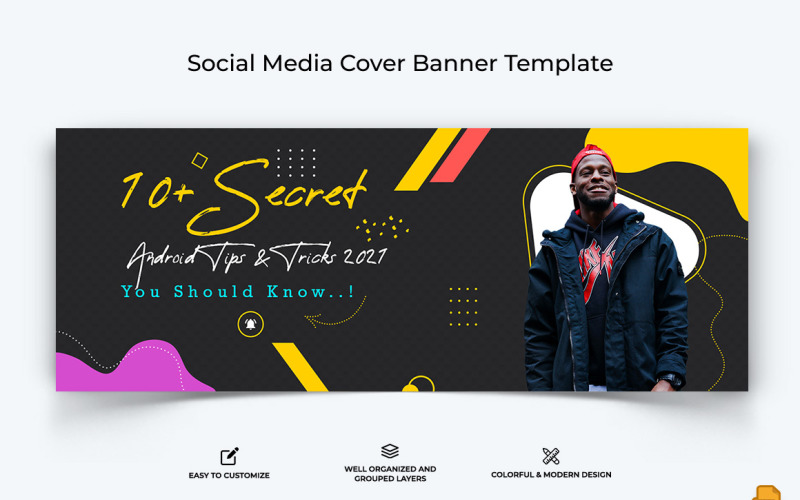 Social Media Cover Banner Template

10+ Secret

Android Tips & Tricks 2021

You Should Know..!

EASY TO CUSTOMIZE

WELL ORGANIZED AND GROUPED LAYERS

COLORFUL & MODERN DESIGN